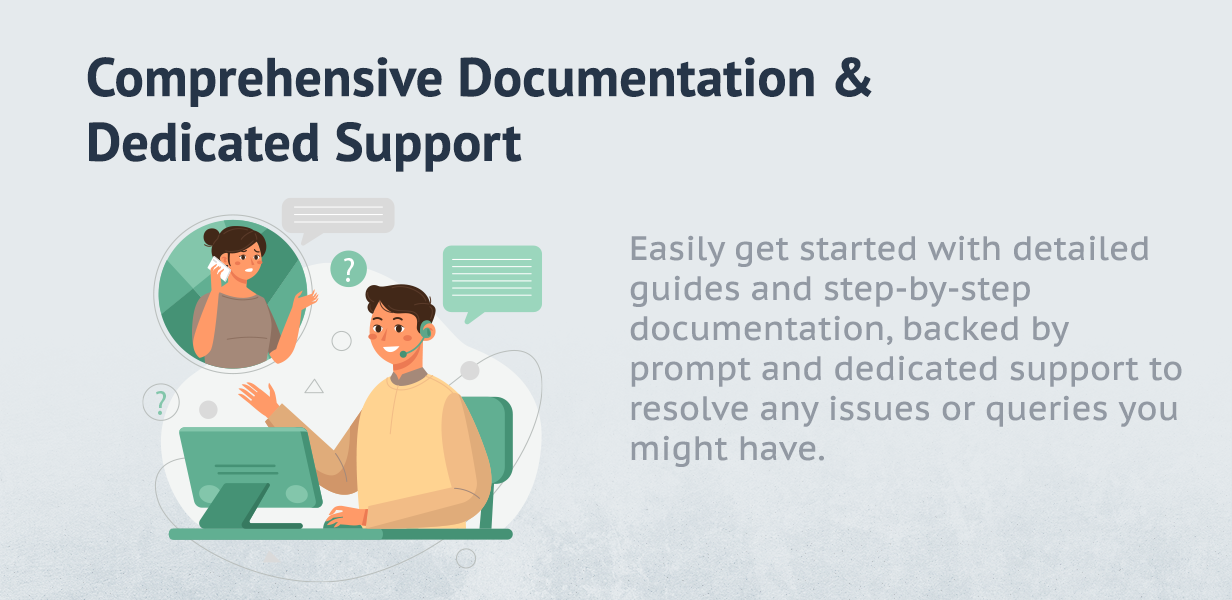 Comprehensive Documentation & Dedicated Support

?

?

Easily get started with detailed guides and step-by-step documentation, backed by prompt and dedicated support to resolve any issues or queries you might have.